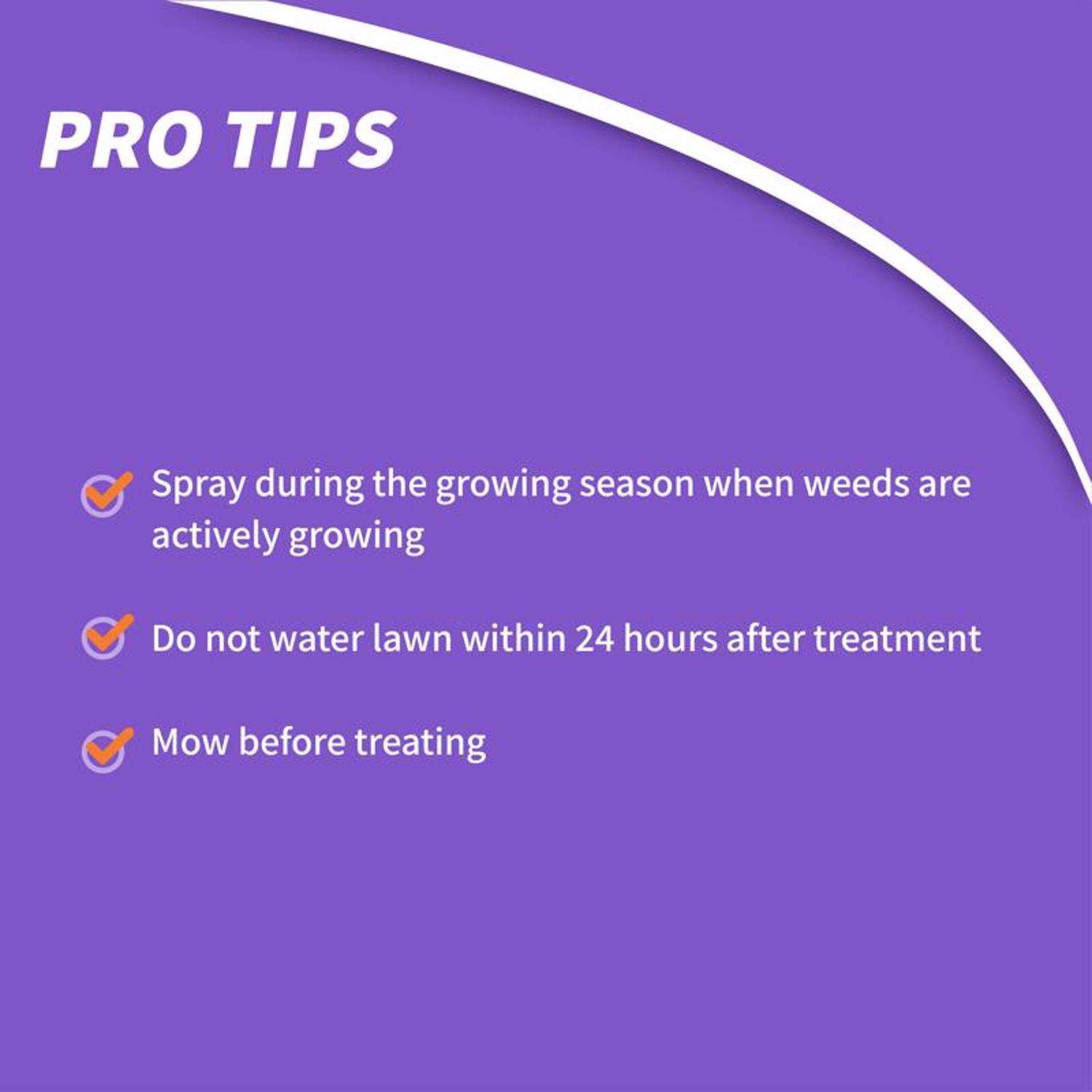 PRO TIPS

Spray during the growing season when weeds are actively growing

Do not water lawn within 24 hours after treatment

Mow before treating